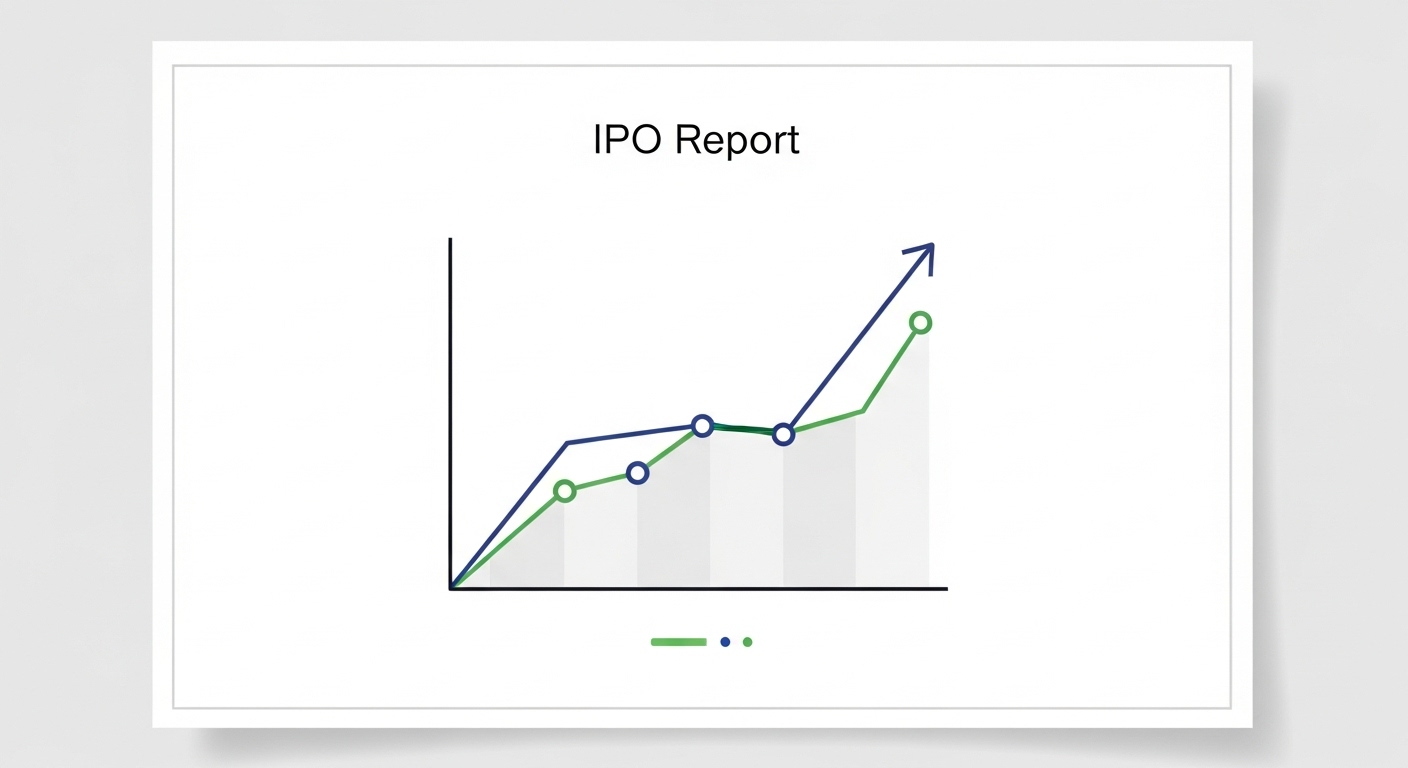 IPO Report